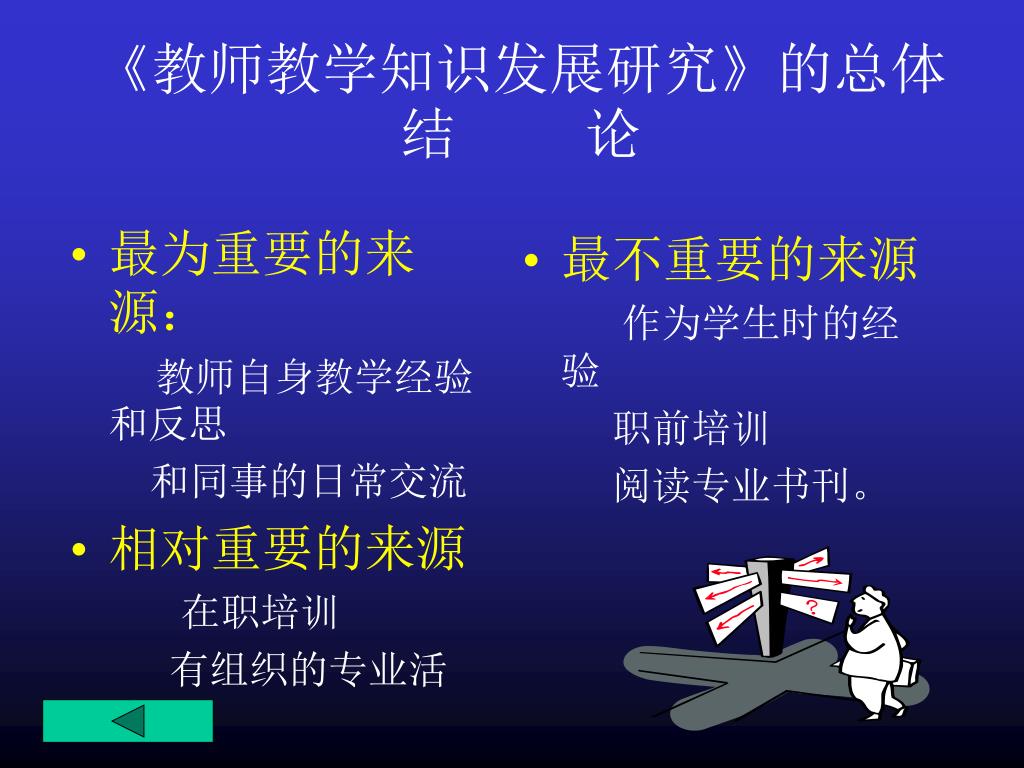 《教师教学知识发展研究》的总体结　　论

• 最为重要的来源：

教师自身教学经验和反思

和同事的日常交流

• 相对重要的来源

在职培训

有组织的专业活

• 最不重要的来源

作为学生时的经验

职前培训

阅读专业书刊。

?